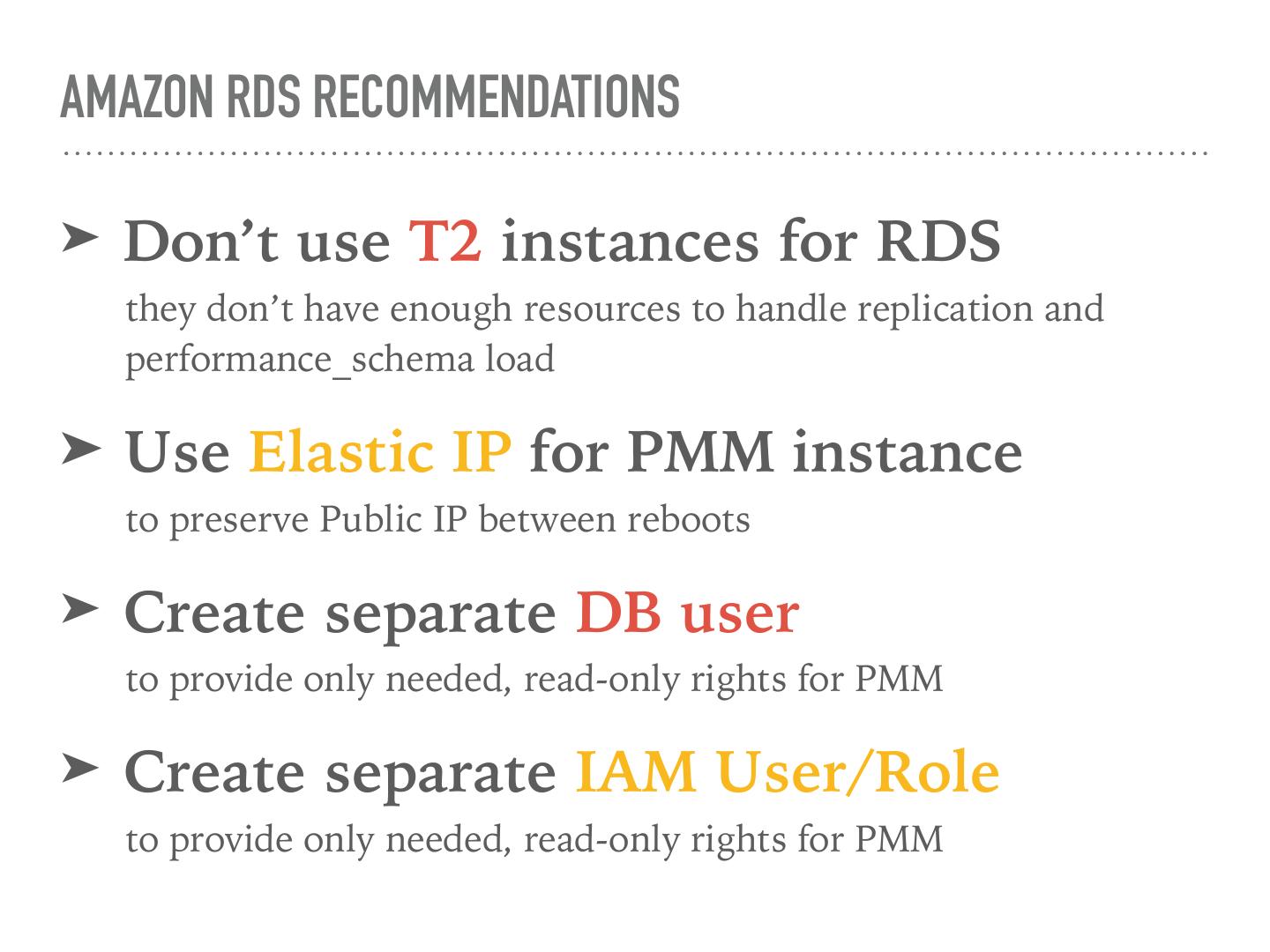 AMAZON RDS RECOMMENDATIONS

➤ Don’t use T2 instances for RDS

they don’t have enough resources to handle replication and performance_schema load

➤ Use Elastic IP for PMM instance

to preserve Public IP between reboots

➤ Create separate DB user

to provide only needed, read-only rights for PMM

➤ Create separate IAM User/Role

to provide only needed, read-only rights for PMM